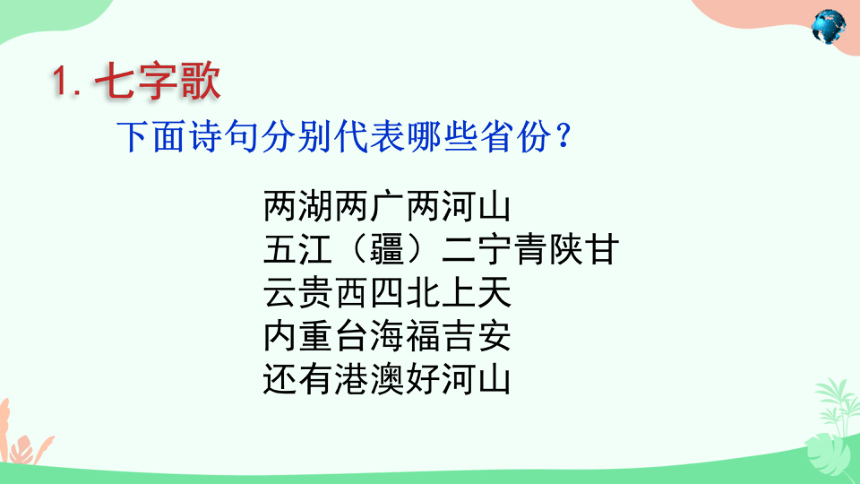 1. 七字歌

下面诗句分别代表哪些省份？

两湖两广两河山
五江（疆）二宁青陕甘
云贵西四北上天
内重台海福吉安
还有港澳好河山